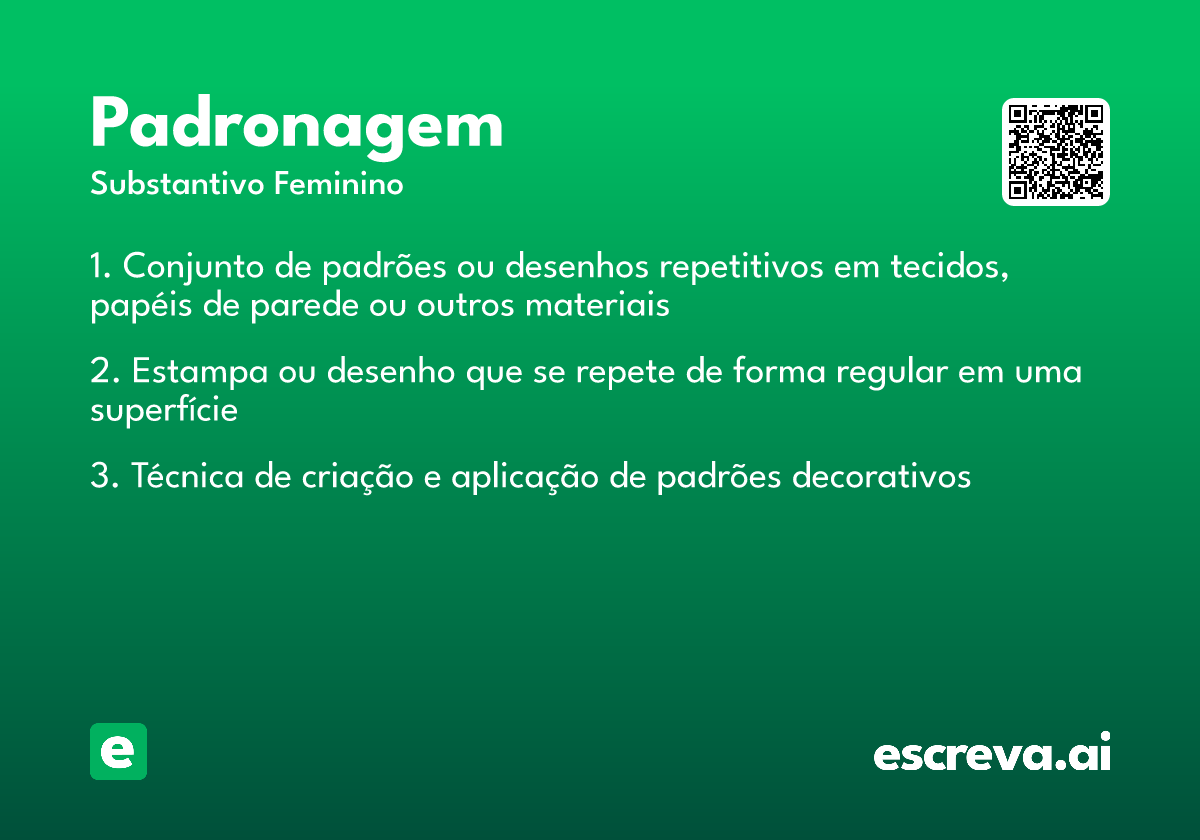 Padronagem
Substantivo Feminino

1. Conjunto de padrões ou desenhos repetitivos em tecidos, papéis de parede ou outros materiais

2. Estampa ou desenho que se repete de forma regular em uma superfície

3. Técnica de criação e aplicação de padrões decorativos

e

escreva.ai